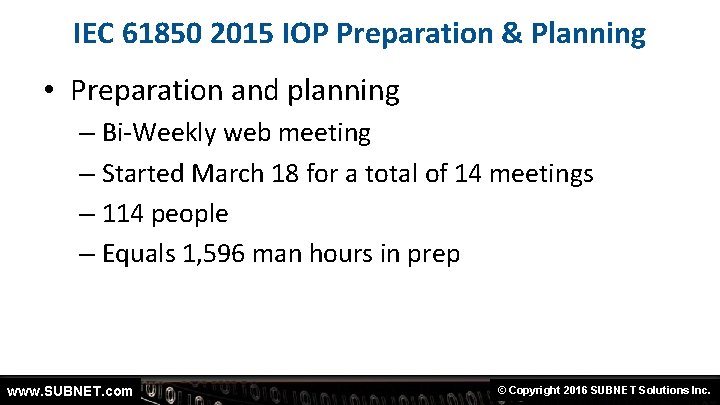 IEC 61850 2015 IOP Preparation & Planning

• Preparation and planning
– Bi-Weekly web meeting
– Started March 18 for a total of 14 meetings
– 114 people
– Equals 1,596 man hours in prep

www.SUBNET.com

© Copyright 2016 SUBNET Solutions Inc.